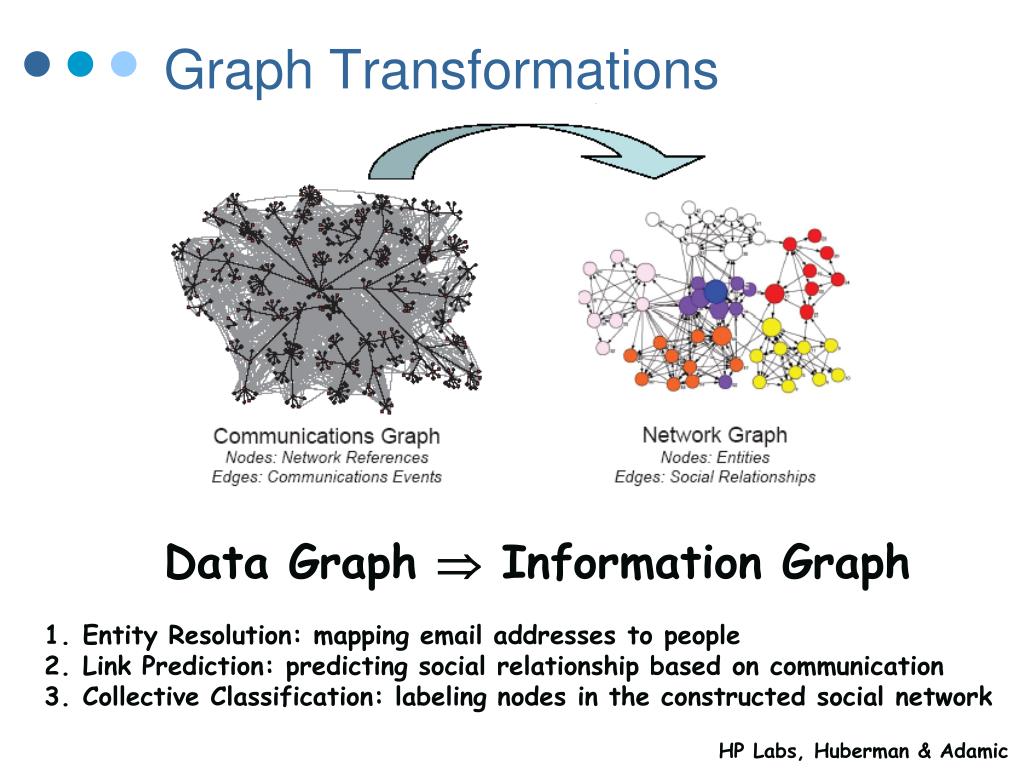 Graph Transformations

Communications Graph
Nodes: Network References
Edges: Communications Events

Network Graph
Nodes: Entities
Edges: Social Relationships

Data Graph $\Rightarrow$ Information Graph

1. Entity Resolution: mapping email addresses to people
2. Link Prediction: predicting social relationship based on communication
3. Collective Classification: labeling nodes in the constructed social network

HP Labs, Huberman & Adamic